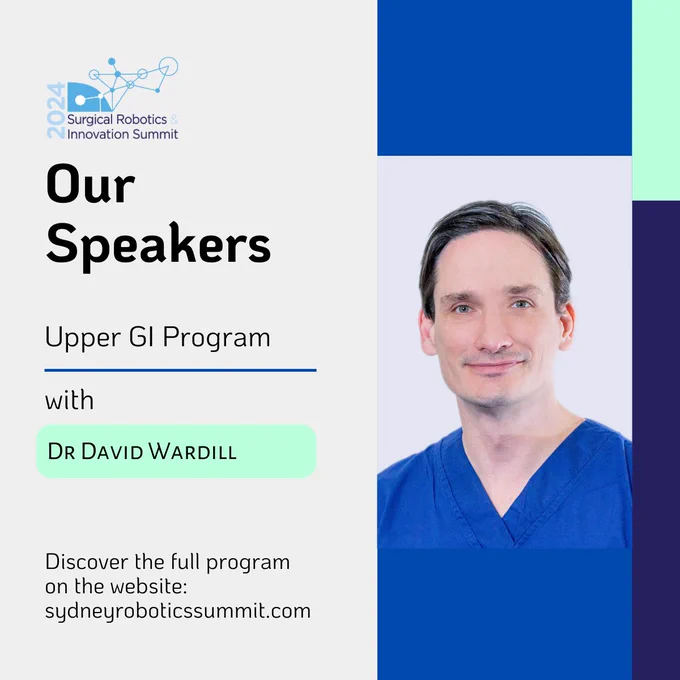 2024
Surgical Robotics &
Innovation Summit

Our
Speakers

Upper GI Program

with

DR DAVID WARDILL

Discover the full program on the website:
sydneyroboticssummit.com